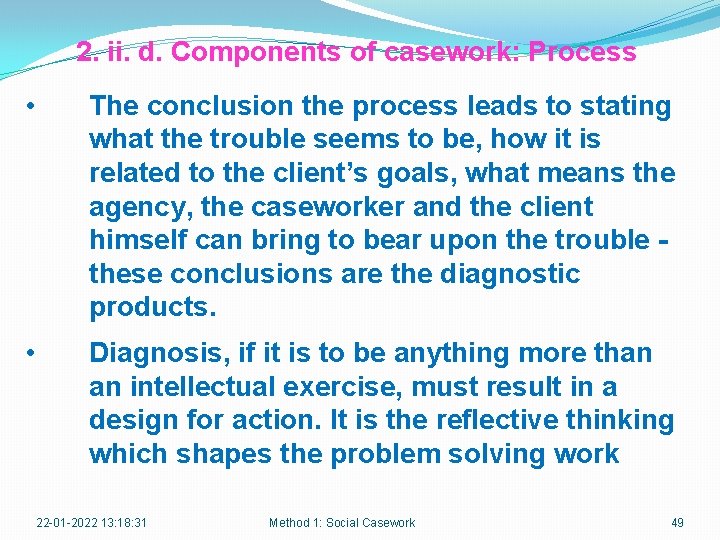 2. ii. d. Components of casework: Process

• The conclusion the process leads to stating what the trouble seems to be, how it is related to the client's goals, what means the agency, the caseworker and the client himself can bring to bear upon the trouble - these conclusions are the diagnostic products.

• Diagnosis, if it is to be anything more than an intellectual exercise, must result in a design for action. It is the reflective thinking which shapes the problem solving work

22-01-2022 13:18:31 Method 1: Social Casework 49